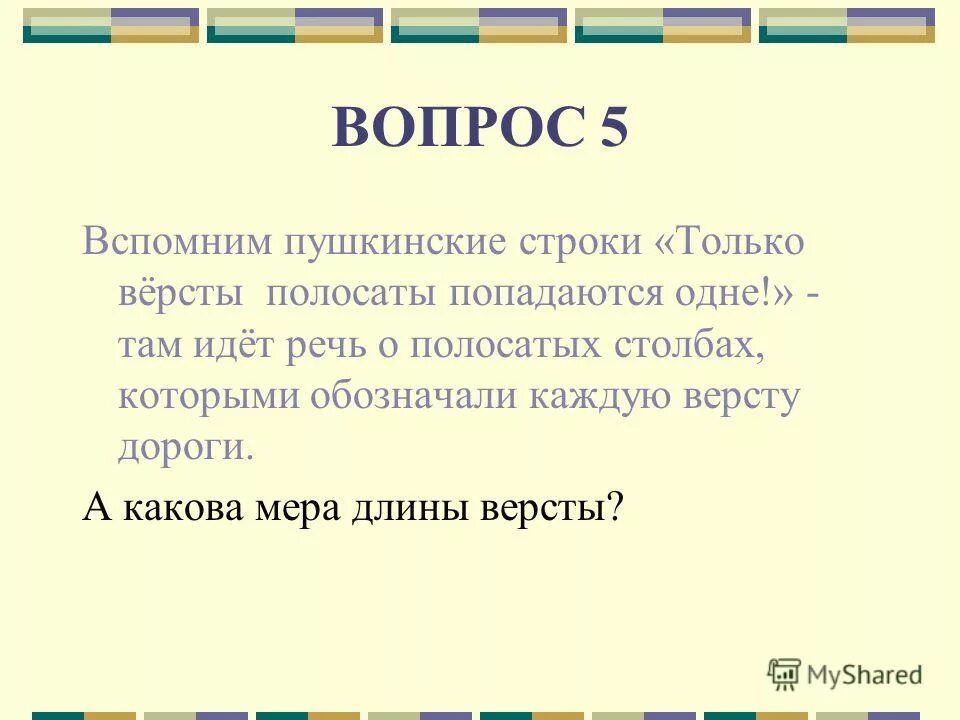 ВОПРОС 5

Вспомним пушкинские строки «Только вёрсты полосаты попадаются одне!» - там идёт речь о полосатых столбах, которыми обозначали каждую версту дороги.

А какова мера длины версты?

MyShared